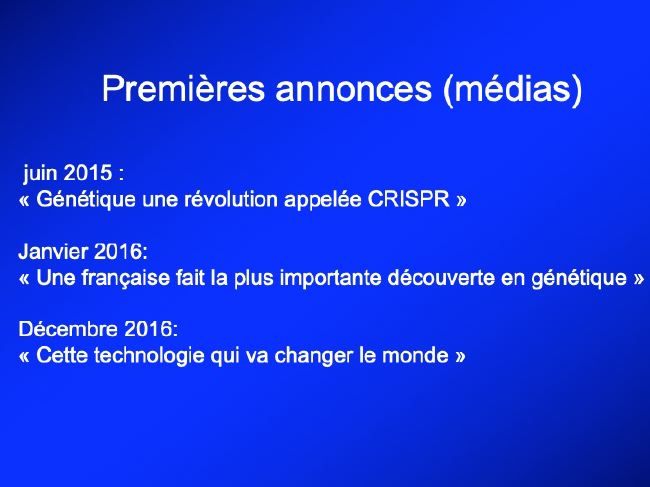 Premières annonces (médias)

juin 2015 :
« Génétique une révolution appelée CRISPR »

Janvier 2016:
« Une française fait la plus importante découverte en génétique »

Décembre 2016:
« Cette technologie qui va changer le monde »